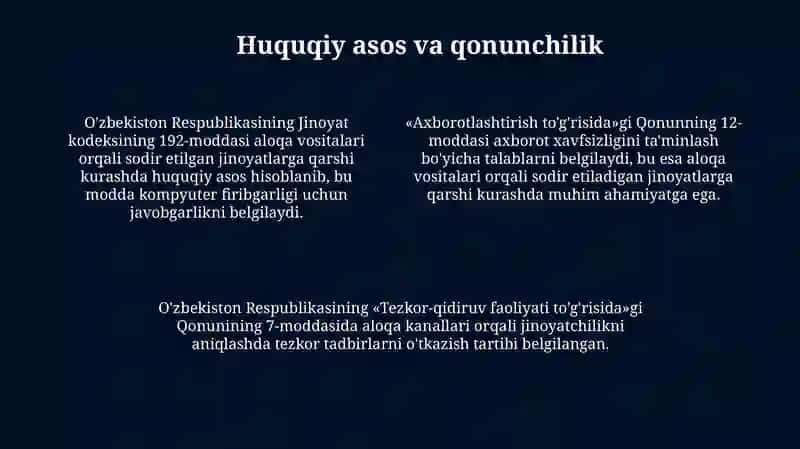 Huquqiy asos va qonunchilik

O'zbekiston Respublikasining Jinoyat kodeksining 192-moddasi aloqa vositalari orqali sodir etilgan jinoyatlarga qarshi kurashda huquqiy asos hisoblanib, bu modda kompyuter firibgarligi uchun javobgarlikni belgilaydi.

«Axborotlashtirish to'g'risida»gi Qonunning 12-moddasi axborot xavfsizligini ta'minlash bo'yicha talablarni belgilaydi, bu esa aloqa vositalari orqali sodir etiladigan jinoyatlarga qarshi kurashda muhim ahamiyatga ega.

O'zbekiston Respublikasining «Tezkor-qidiruv faoliyati to'g'risida»gi Qonunining 7-moddasida aloqa kanallari orqali jinoyatchilikni aniqlashda tezkor tadbirlarni o'tkazish tartibi belgilangan.